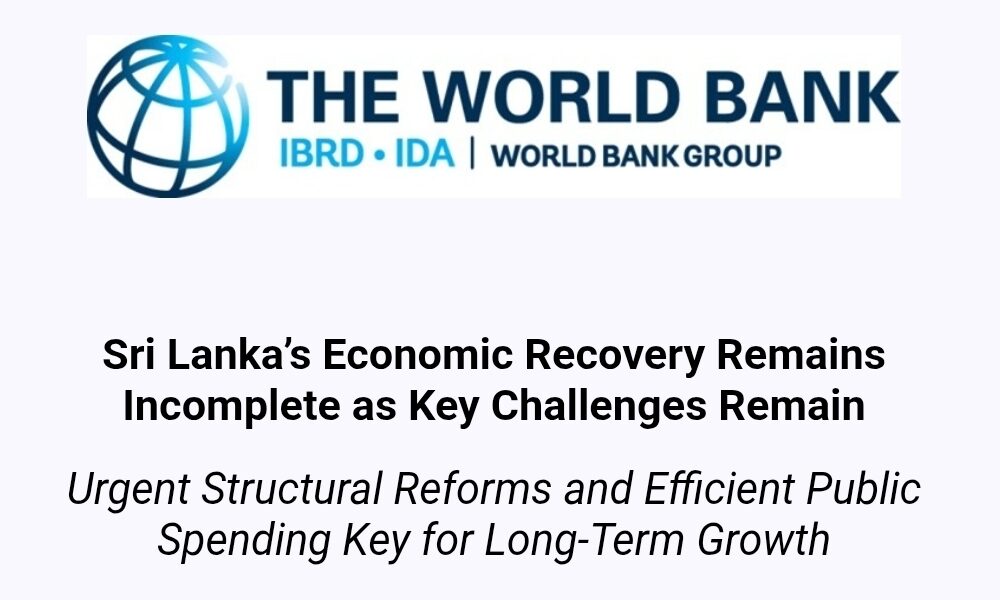 THE WORLD BANK
IBRD • IDA | WORLD BANK GROUP

Sri Lanka's Economic Recovery Remains Incomplete as Key Challenges Remain

Urgent Structural Reforms and Efficient Public Spending Key for Long-Term Growth